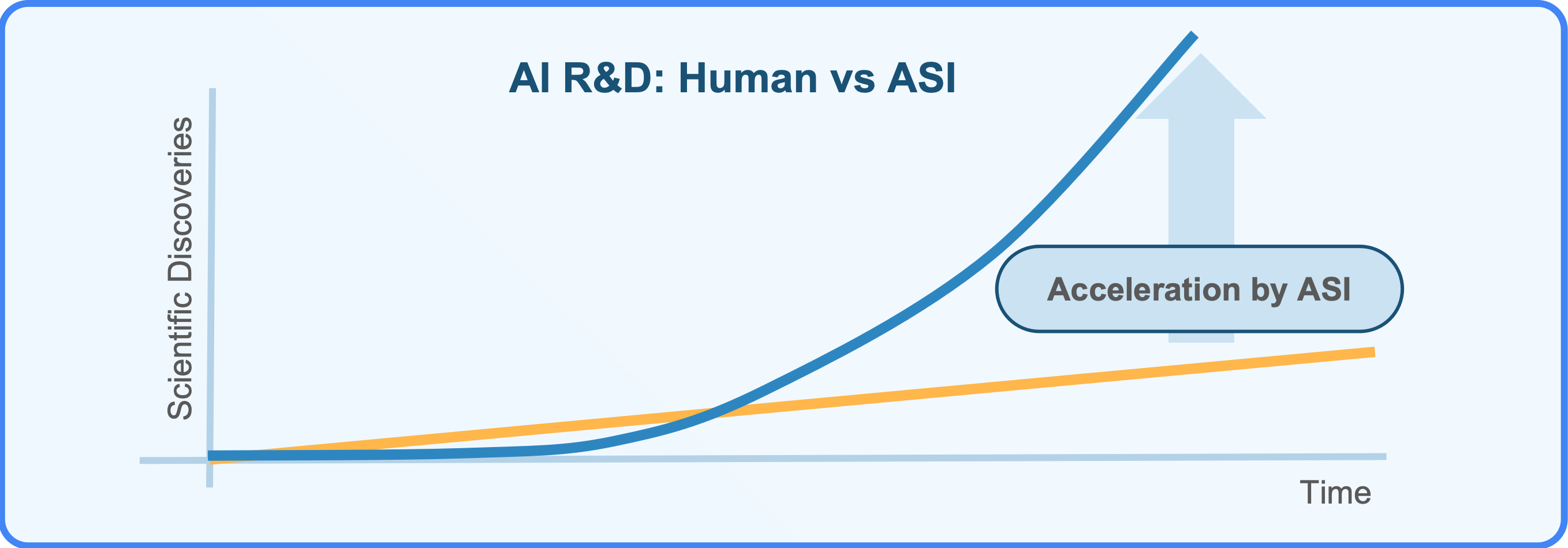 AI R&D: Human vs ASI

Scientific Discoveries

Acceleration by ASI

Time